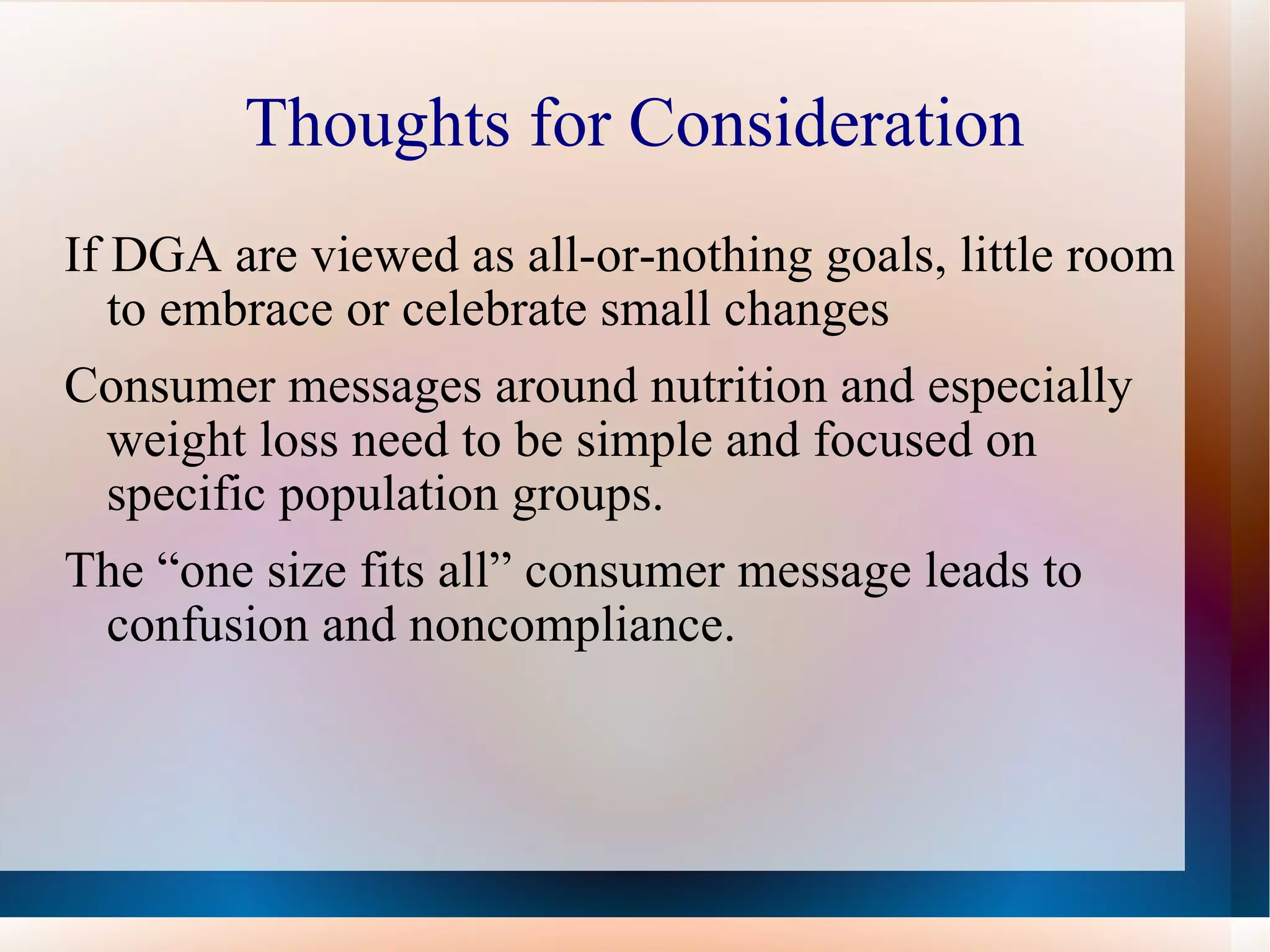 Thoughts for Consideration

If DGA are viewed as all-or-nothing goals, little room to embrace or celebrate small changes

Consumer messages around nutrition and especially weight loss need to be simple and focused on specific population groups.

The “one size fits all” consumer message leads to confusion and noncompliance.